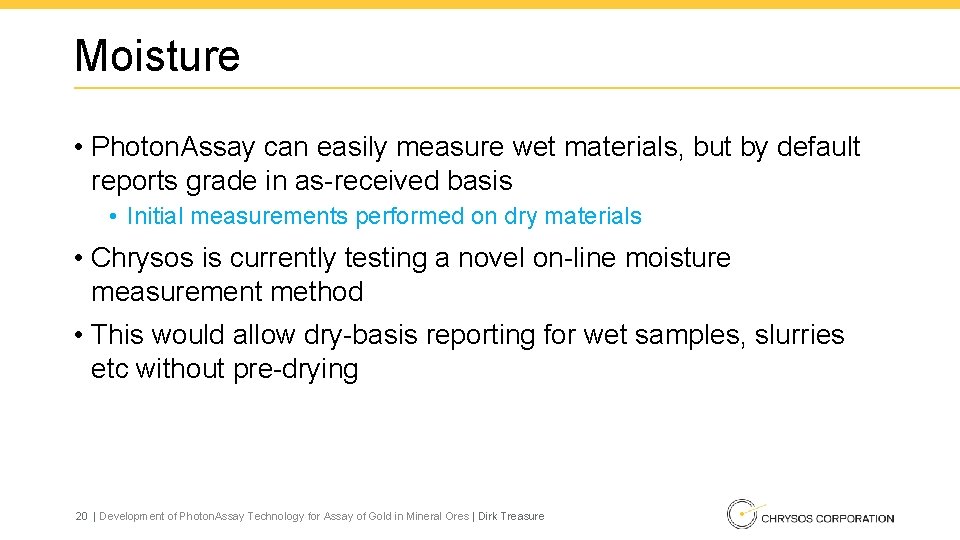 Moisture

• PhotonAssay can easily measure wet materials, but by default reports grade in as-received basis

• Initial measurements performed on dry materials

• Chrysos is currently testing a novel on-line moisture measurement method

• This would allow dry-basis reporting for wet samples, slurries etc without pre-drying

20 | Development of PhotonAssay Technology for Assay of Gold in Mineral Ores | Dirk Treasure

CHRYSOS CORPORATION